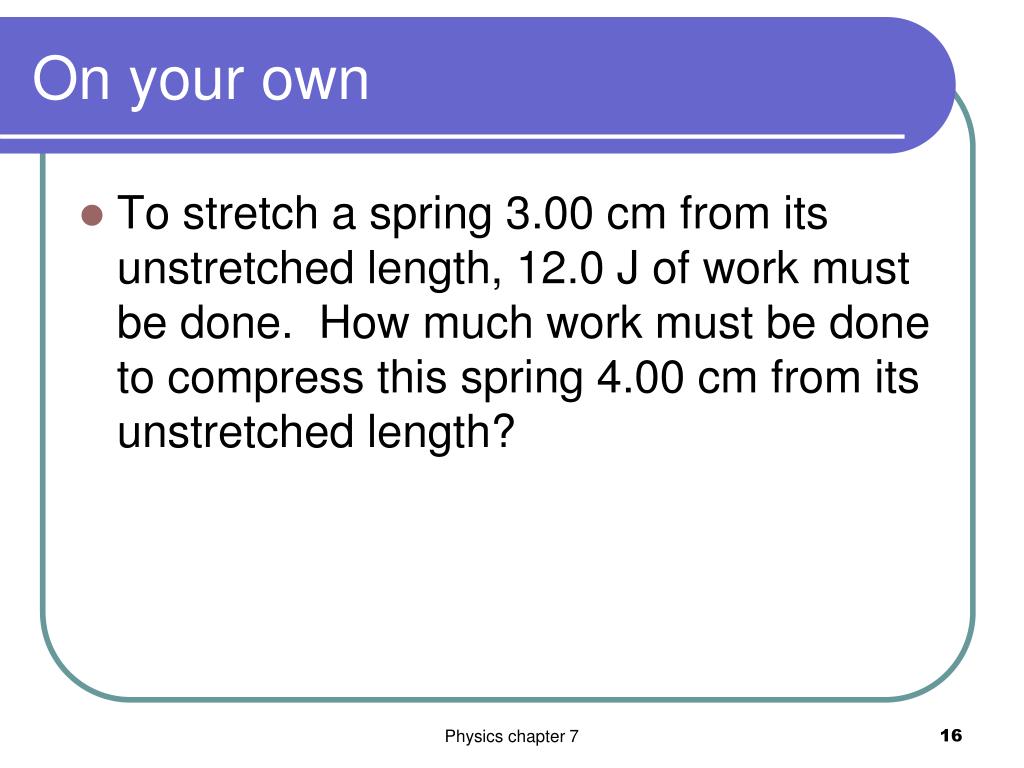 On your own

To stretch a spring 3.00 cm from its unstretched length, 12.0 J of work must be done. How much work must be done to compress this spring 4.00 cm from its unstretched length?

Physics chapter 7

16